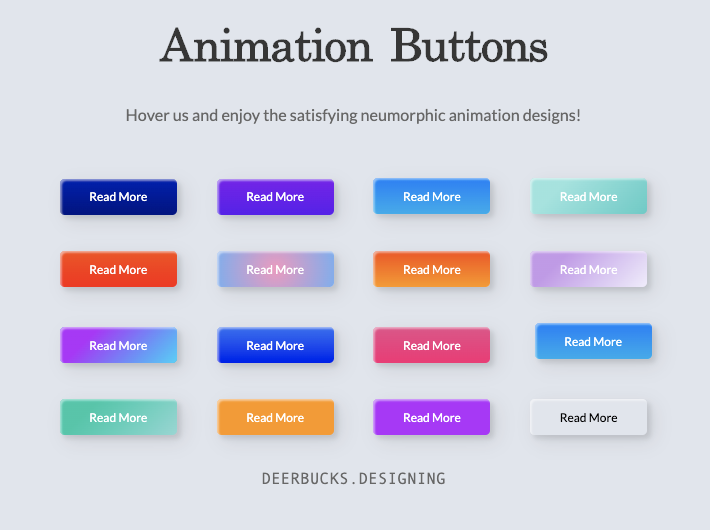 Animation Buttons

Hover us and enjoy the satisfying neumorphic animation designs!

Read More
Read More
Read More
Read More

Read More
Read More
Read More
Read More

Read More
Read More
Read More
Read More

Read More
Read More
Read More
Read More

DEERBUCKS.DESIGNING